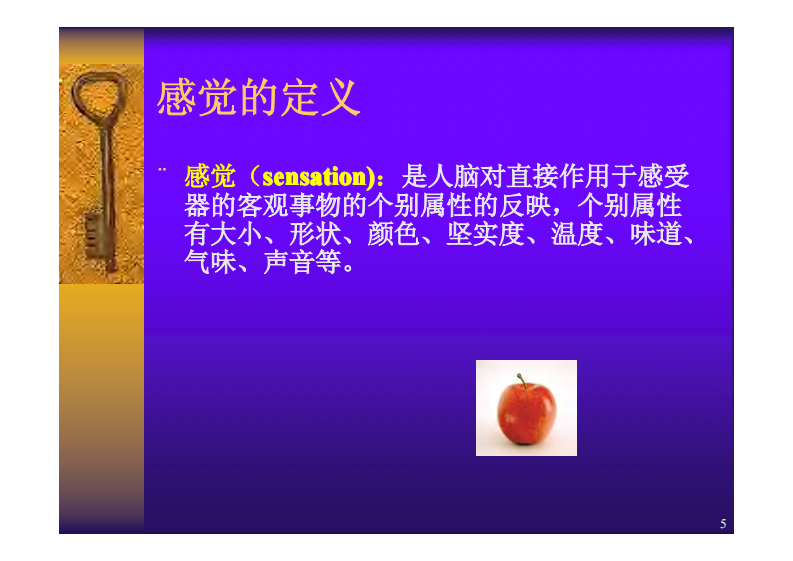 感觉的定义

¨ 感觉（sensation)：是人脑对直接作用于感受器的客观事物的个别属性的反映，个别属性有大小、形状、颜色、坚实度、温度、味道、气味、声音等。

5